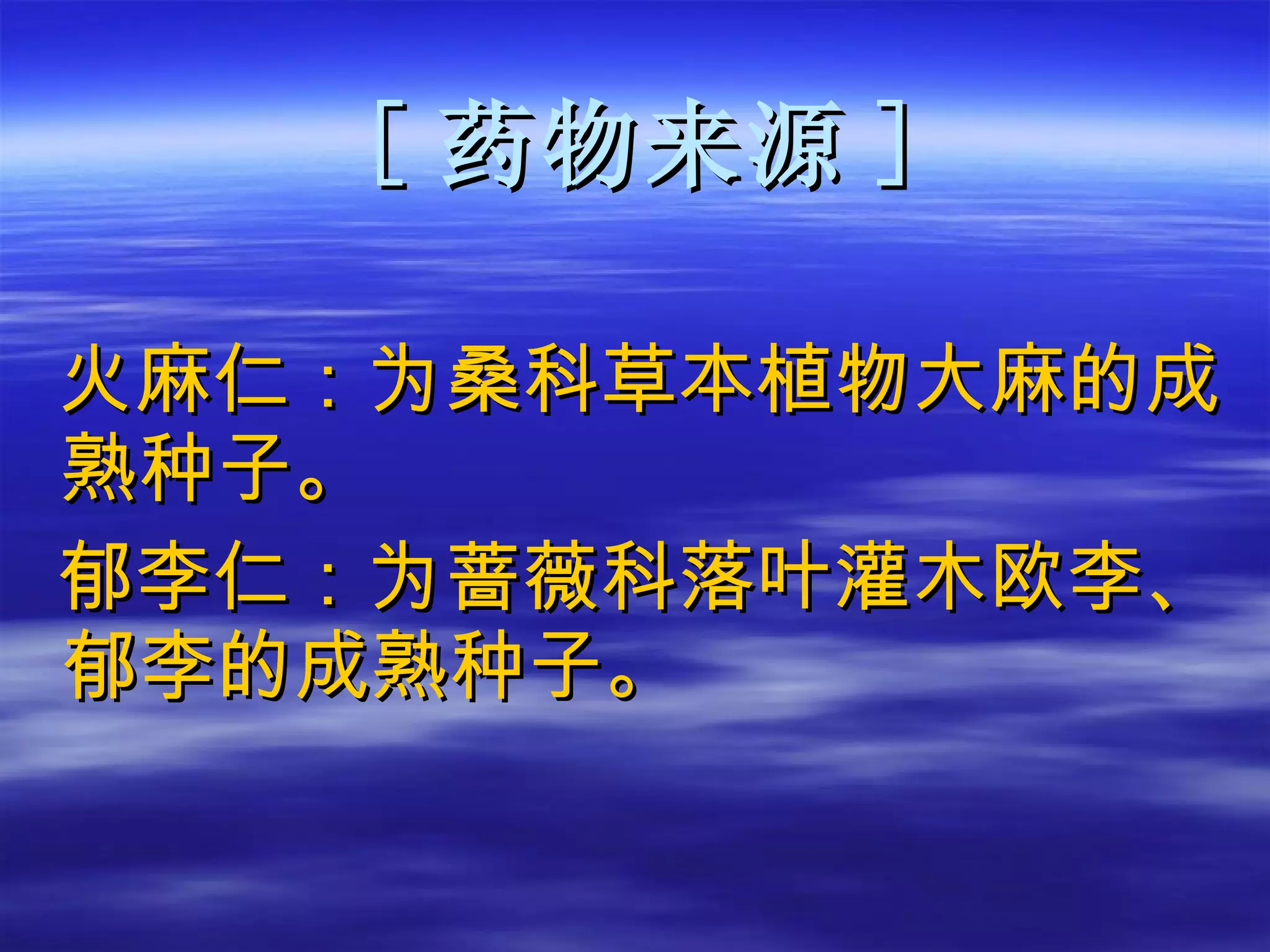 [ 药物来源 ]

火麻仁：为桑科草本植物大麻的成熟种子。

郁李仁：为蔷薇科落叶灌木欧李、郁李的成熟种子。